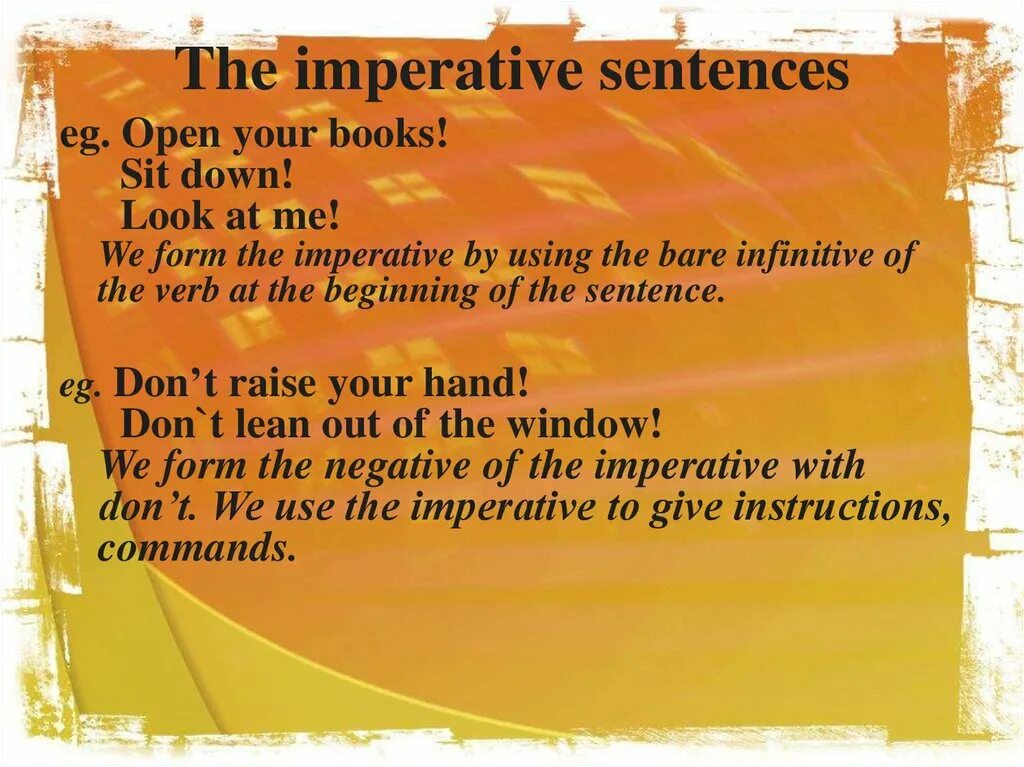 The imperative sentences

eg. Open your books!
Sit down!
Look at me!
We form the imperative by using the bare infinitive of the verb at the beginning of the sentence.

eg. Don’t raise your hand!
Don`t lean out of the window!
We form the negative of the imperative with don’t. We use the imperative to give instructions, commands.